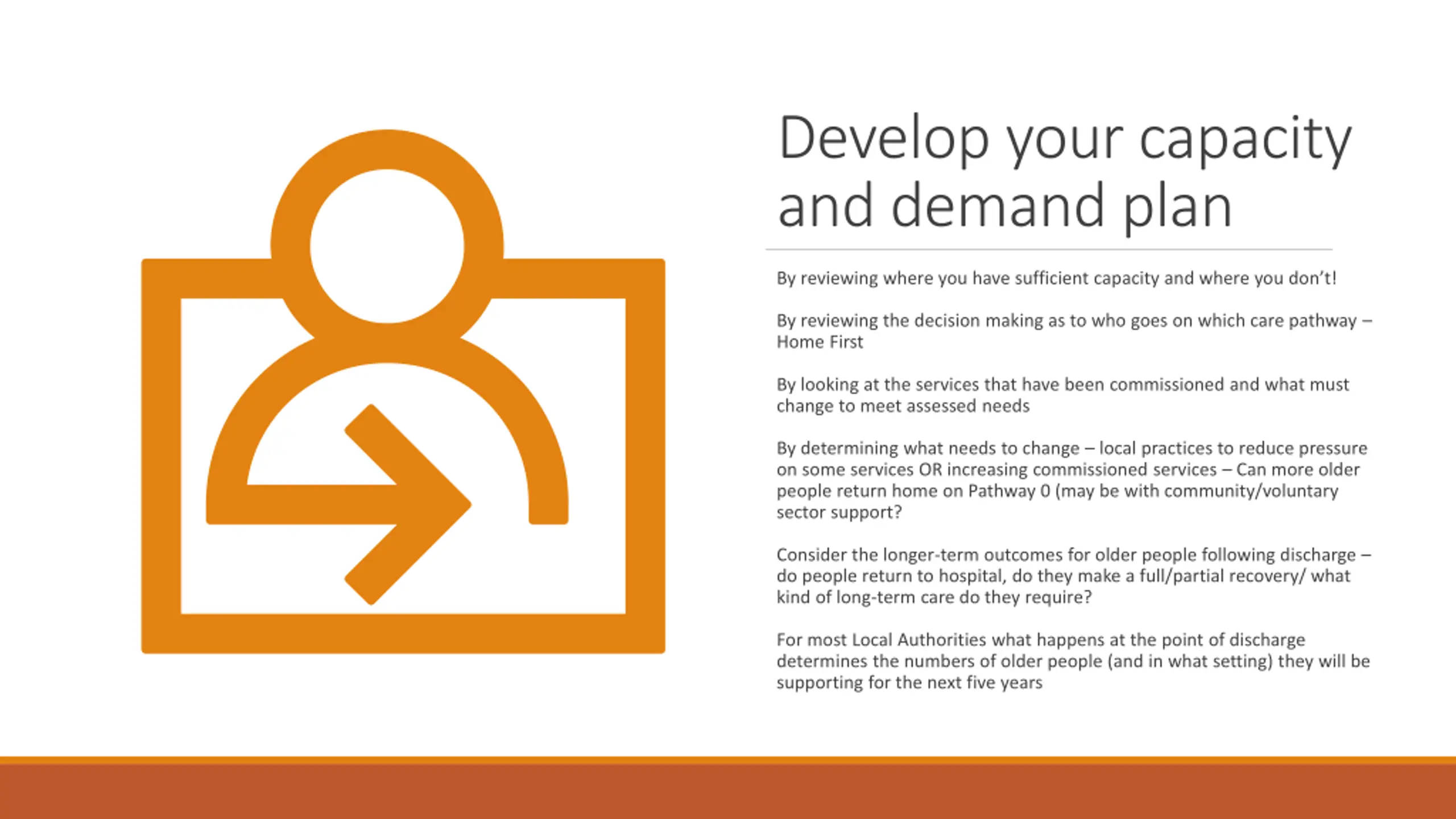 Develop your capacity and demand plan

By reviewing where you have sufficient capacity and where you don't!

By reviewing the decision making as to who goes on which care pathway – Home First

By looking at the services that have been commissioned and what must change to meet assessed needs

By determining what needs to change – local practices to reduce pressure on some services OR increasing commissioned services – Can more older people return home on Pathway 0 (may be with community/voluntary sector support?

Consider the longer-term outcomes for older people following discharge – do people return to hospital, do they make a full/partial recovery/ what kind of long-term care do they require?

For most Local Authorities what happens at the point of discharge determines the numbers of older people (and in what setting) they will be supporting for the next five years